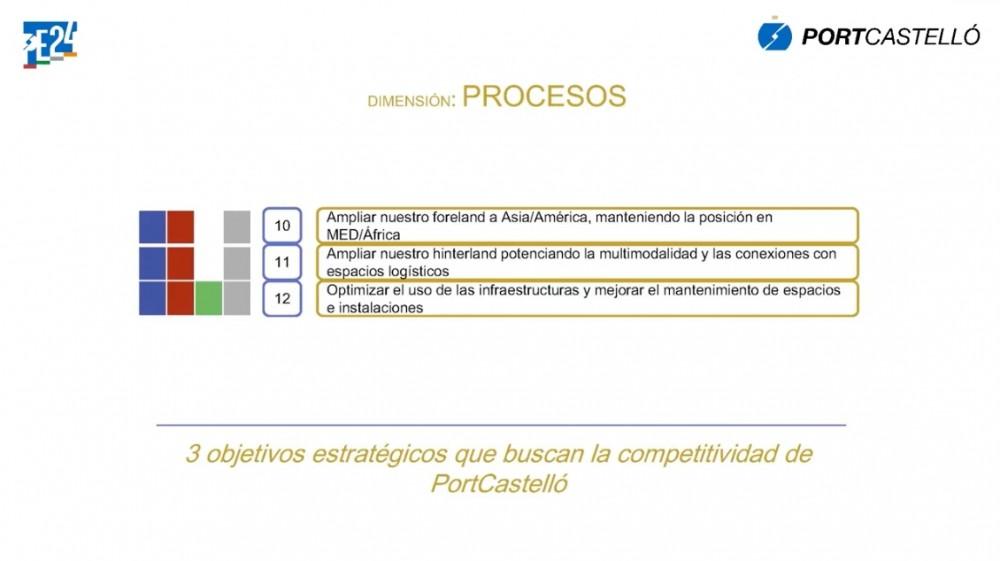 PE24

PORTCASTELLÓ

DIMENSIÓN: PROCESOS

10 Ampliar nuestro foreland a Asia/América, manteniendo la posición en MED/África

11 Ampliar nuestro hinterland potenciando la multimodalidad y las conexiones con espacios logísticos

12 Optimizar el uso de las infraestructuras y mejorar el mantenimiento de espacios e instalaciones

3 objetivos estratégicos que buscan la competitividad de PortCastelló